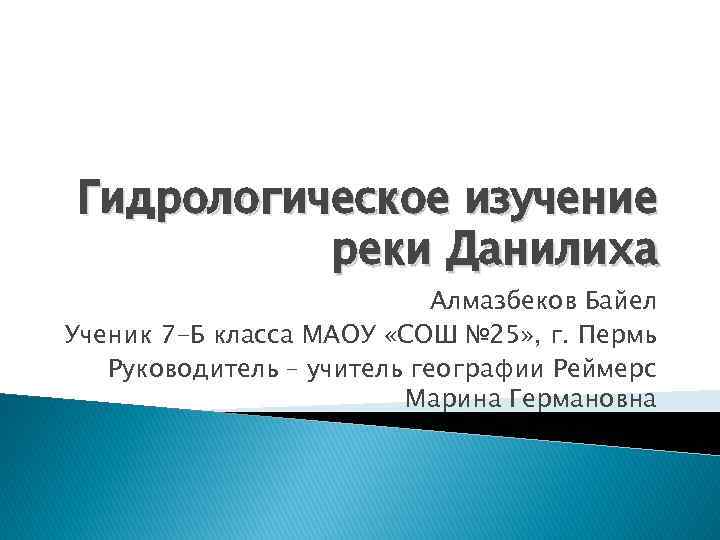 Гидрологическое изучение реки Данилиха

Алмазбеков Байел
Ученик 7-Б класса МАОУ «СОШ №25», г. Пермь
Руководитель – учитель географии Реймерс Марина Германовна